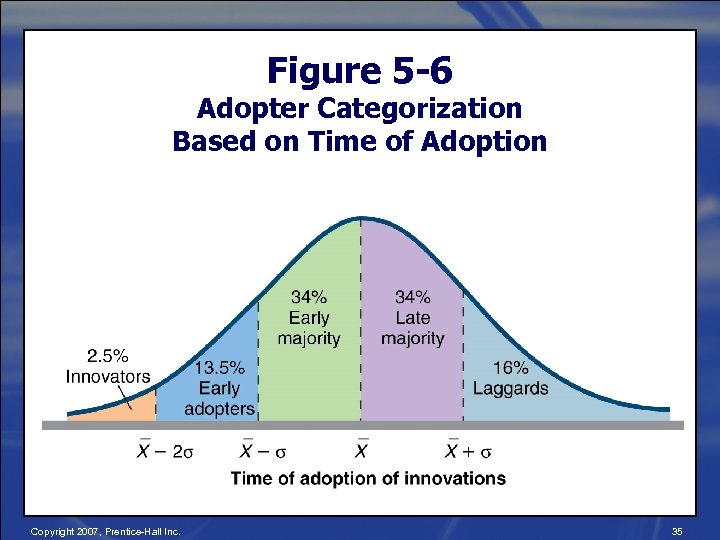 Figure 5-6
Adopter Categorization Based on Time of Adoption

2.5% Innovators

13.5% Early adopters

34% Early majority

34% Late majority

16% Laggards

$\bar{X} - 2\sigma$ $\bar{X} - \sigma$ $\bar{X}$ $\bar{X} + \sigma$

Time of adoption of innovations

Copyright 2007, Prentice-Hall Inc.

35